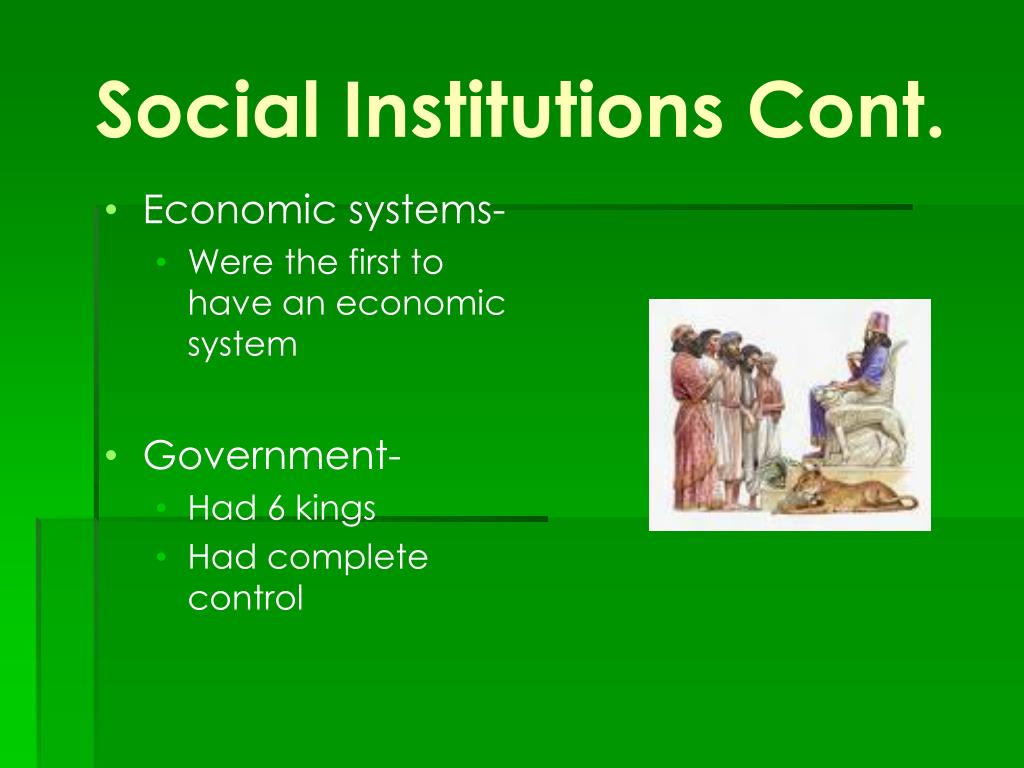 Social Institutions Cont.

• Economic systems-
  • Were the first to have an economic system

• Government-
  • Had 6 kings
  • Had complete control